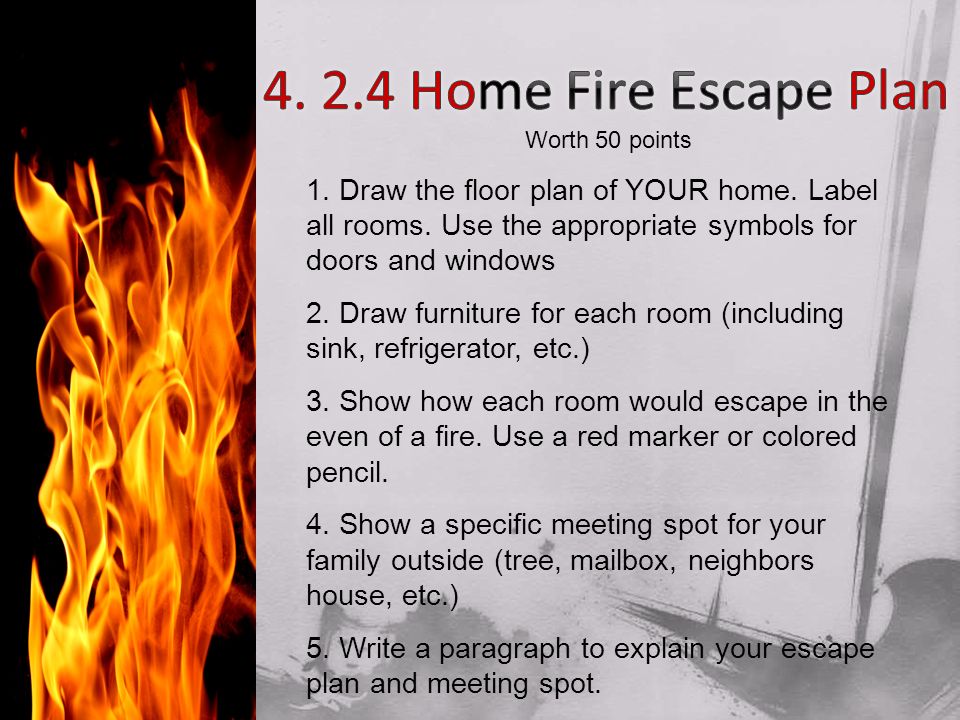 4. 2.4 Home Fire Escape Plan

Worth 50 points

1. Draw the floor plan of YOUR home. Label all rooms. Use the appropriate symbols for doors and windows

2. Draw furniture for each room (including sink, refrigerator, etc.)

3. Show how each room would escape in the even of a fire. Use a red marker or colored pencil.

4. Show a specific meeting spot for your family outside (tree, mailbox, neighbors house, etc.)

5. Write a paragraph to explain your escape plan and meeting spot.